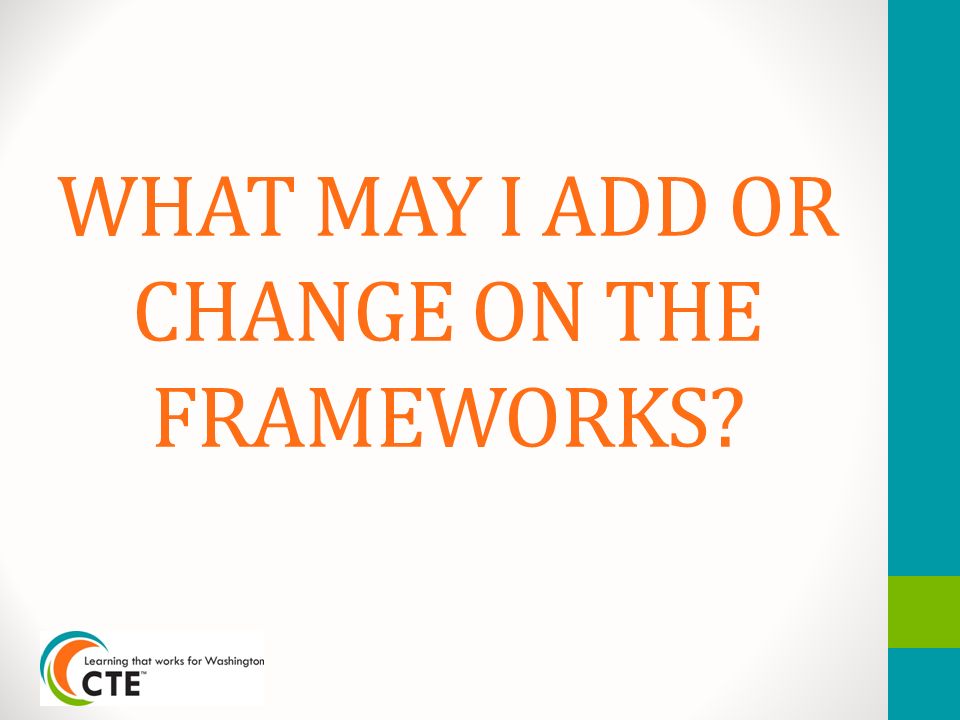 WHAT MAY I ADD OR CHANGE ON THE FRAMEWORKS?

Learning that works for Washington
CTE™